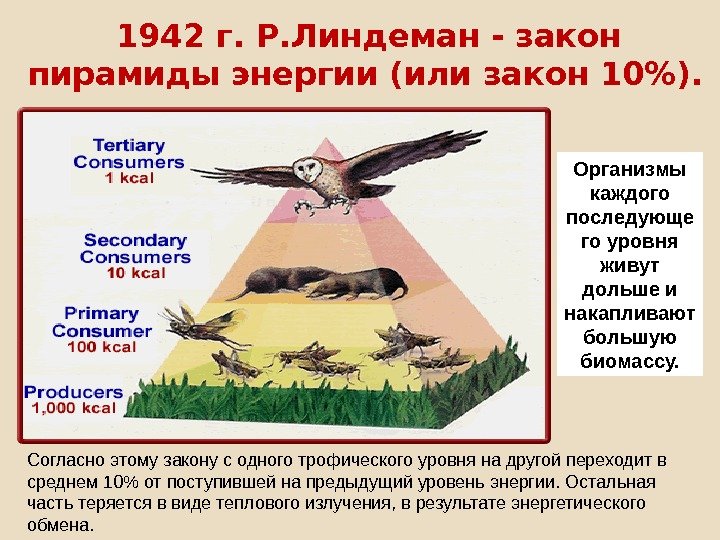 1942 г. Р.Линдеман - закон пирамиды энергии (или закон 10%).

Tertiary Consumers
1 kcal

Secondary Consumers
10 kcal

Primary Consumer
100 kcal

Producers
1,000 kcal

Организмы каждого последующего уровня живут дольше и накапливают большую биомассу.

Согласно этому закону с одного трофического уровня на другой переходит в среднем 10% от поступившей на предыдущий уровень энергии. Остальная часть теряется в виде теплового излучения, в результате энергетического обмена.